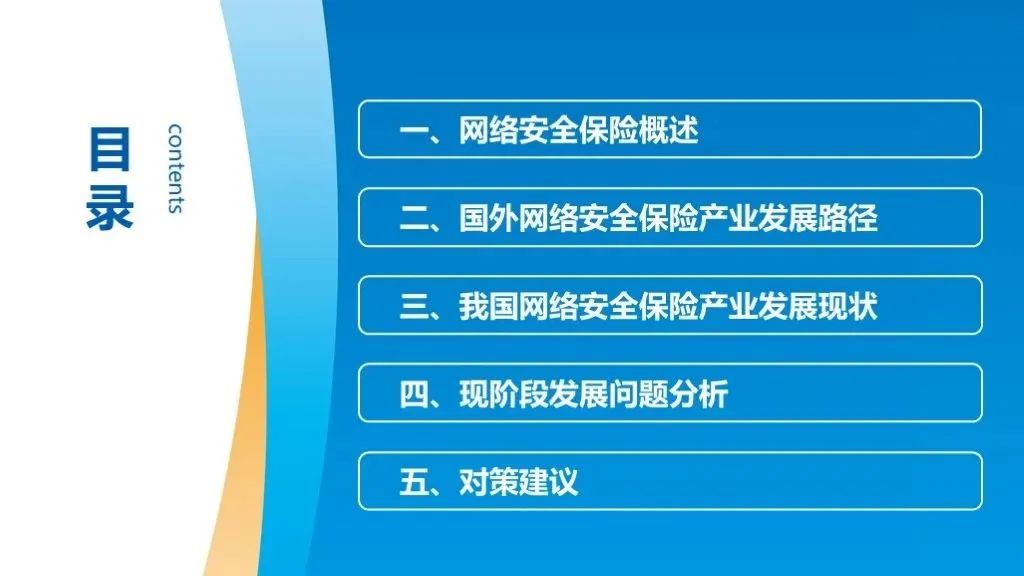 目录

contents

一、网络安全保险概述

二、国外网络安全保险产业发展路径

三、我国网络安全保险产业发展现状

四、现阶段发展问题分析

五、对策建议